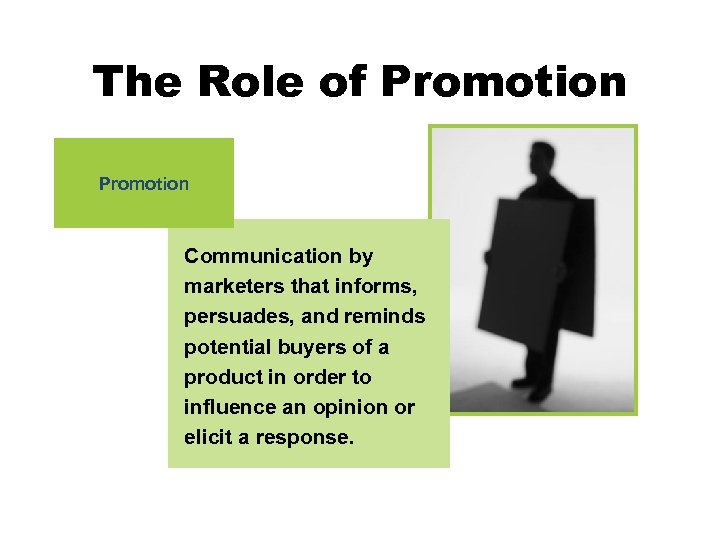 The Role of Promotion

Promotion

Communication by marketers that informs, persuades, and reminds potential buyers of a product in order to influence an opinion or elicit a response.